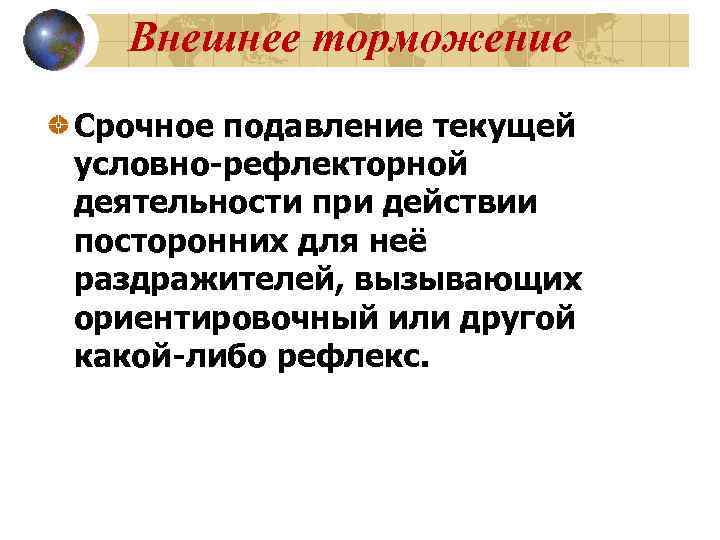 Внешнее торможение

Срочное подавление текущей условно-рефлекторной деятельности при действии посторонних для неё раздражителей, вызывающих ориентировочный или другой какой-либо рефлекс.